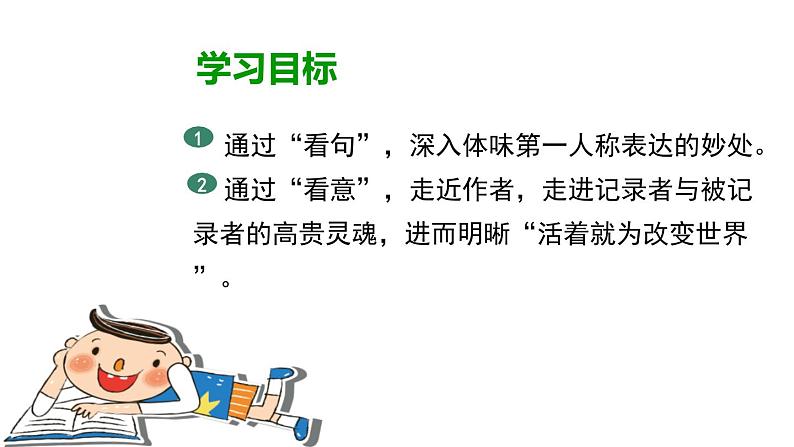 学习目标

1 通过“看句”，深入体味第一人称表达的妙处。

2 通过“看意”，走近作者，走进记录者与被记录者的高贵灵魂，进而明晰“活着就为改变世界”。